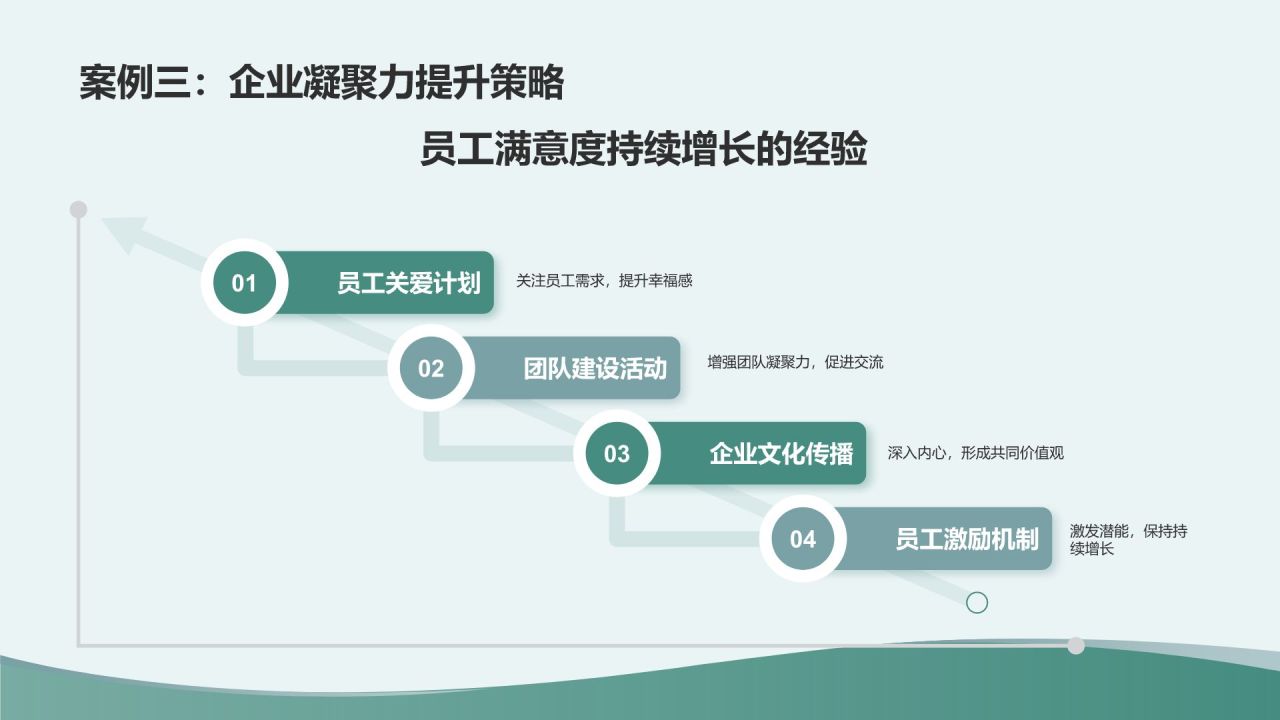 案例三：企业凝聚力提升策略

员工满意度持续增长的经验

01 员工关爱计划
关注员工需求，提升幸福感

02 团队建设活动
增强团队凝聚力，促进交流

03 企业文化传播
深入内心，形成共同价值观

04 员工激励机制
激发潜能，保持持续增长